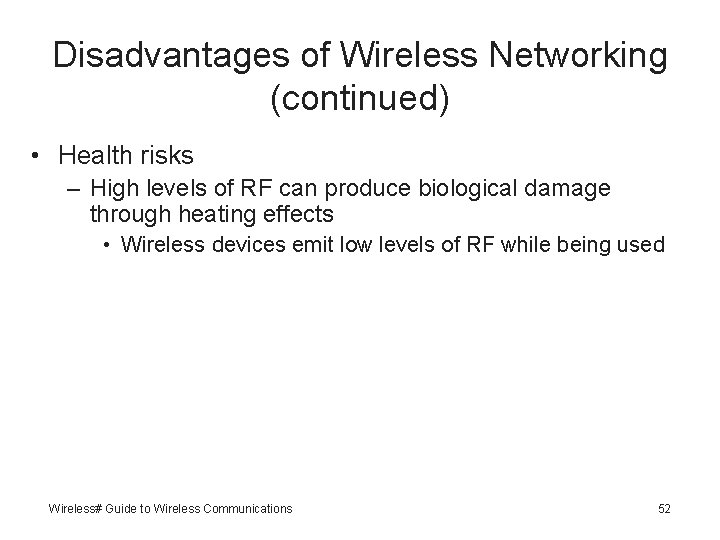 Disadvantages of Wireless Networking (continued)

• Health risks
  – High levels of RF can produce biological damage through heating effects
    • Wireless devices emit low levels of RF while being used

Wireless# Guide to Wireless Communications

52